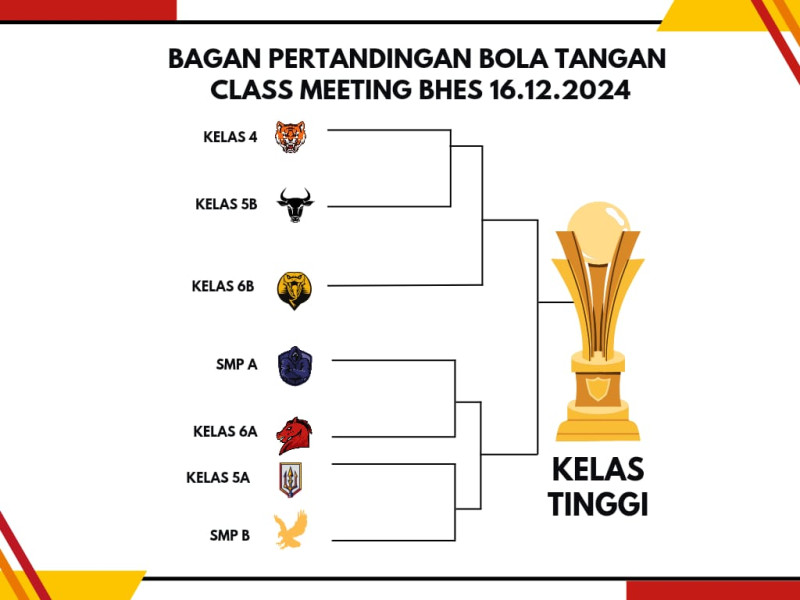 BAGAN PERTANDINGAN BOLA TANGAN CLASS MEETING BHES 16.12.2024

KELAS 4

KELAS 5B

KELAS 6B

SMP A

KELAS 6A

KELAS 5A

SMP B

KELAS TINGGI